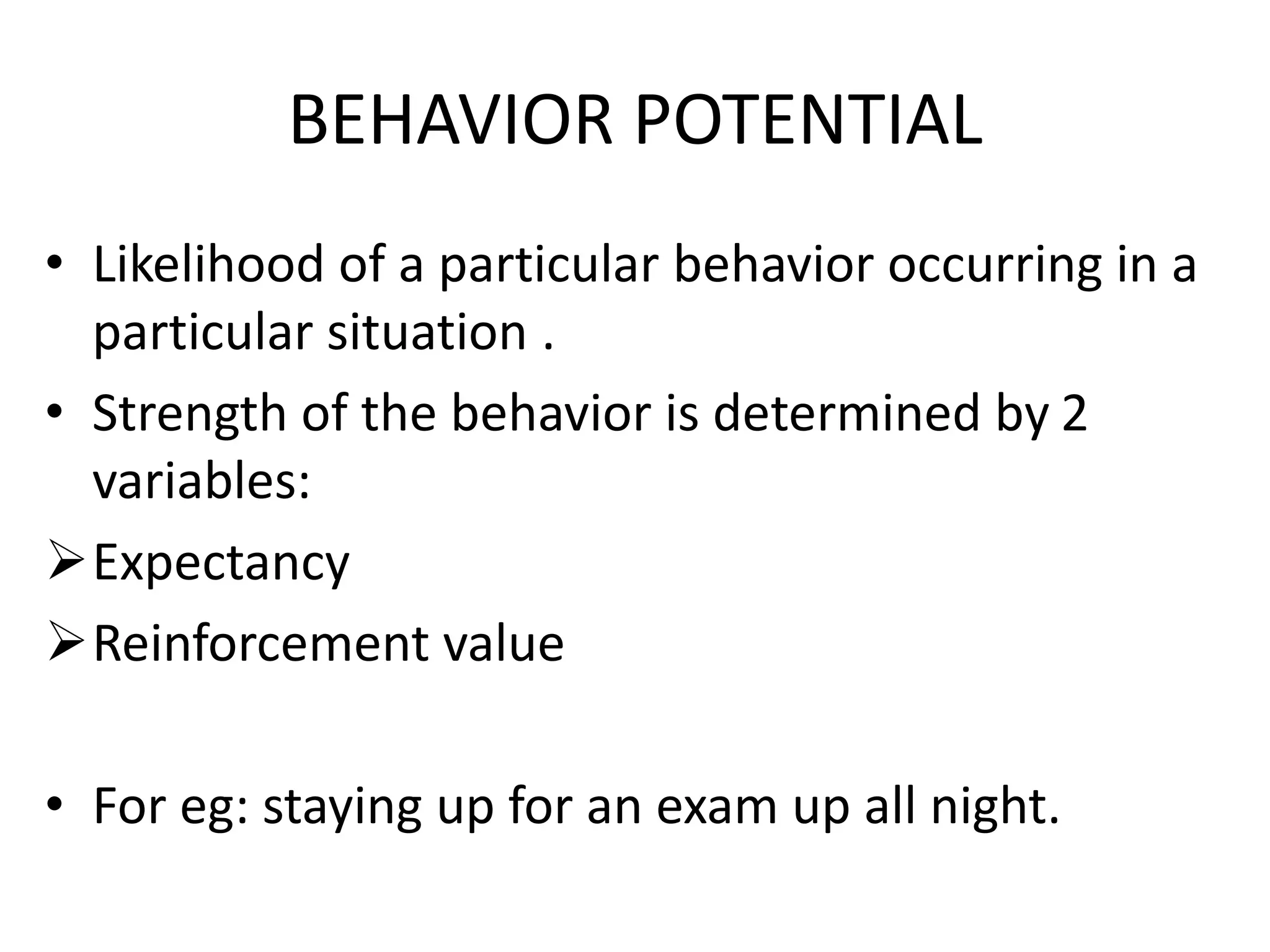 BEHAVIOR POTENTIAL

• Likelihood of a particular behavior occurring in a particular situation .

• Strength of the behavior is determined by 2 variables:

➢ Expectancy

➢ Reinforcement value

• For eg: staying up for an exam up all night.